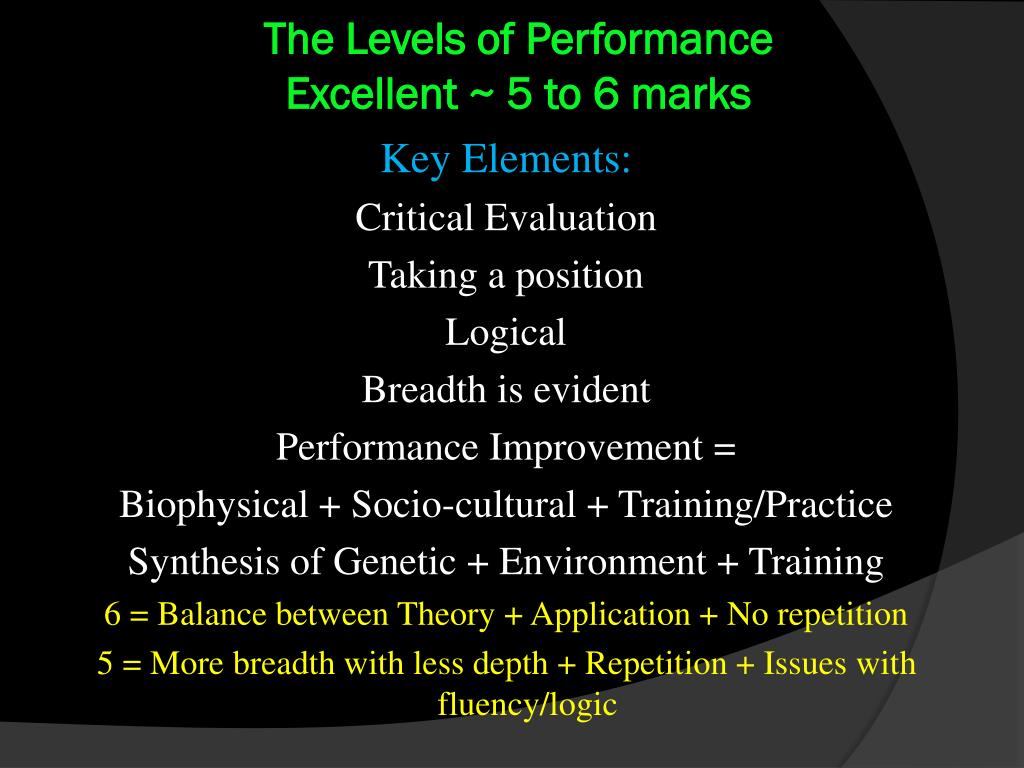 The Levels of Performance
Excellent ~ 5 to 6 marks

Key Elements:

Critical Evaluation

Taking a position

Logical

Breadth is evident

Performance Improvement =

Biophysical + Socio-cultural + Training/Practice

Synthesis of Genetic + Environment + Training

6 = Balance between Theory + Application + No repetition

5 = More breadth with less depth + Repetition + Issues with fluency/logic